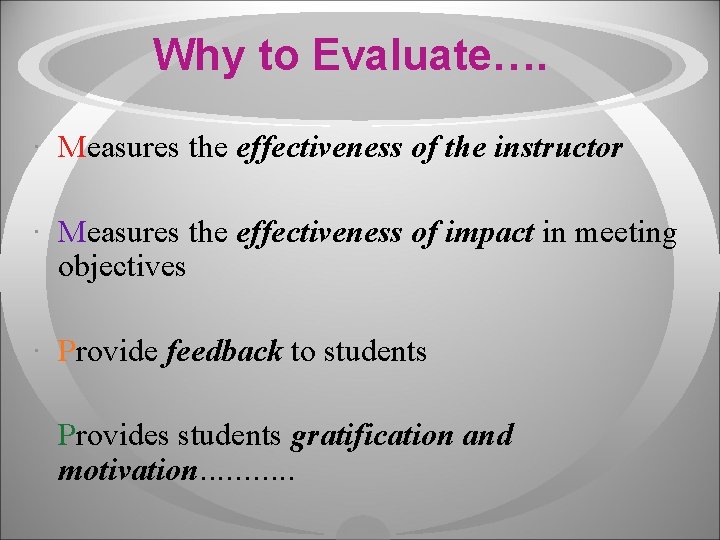 Why to Evaluate….

· Measures the effectiveness of the instructor

· Measures the effectiveness of impact in meeting objectives

· Provide feedback to students

Provides students gratification and motivation...........